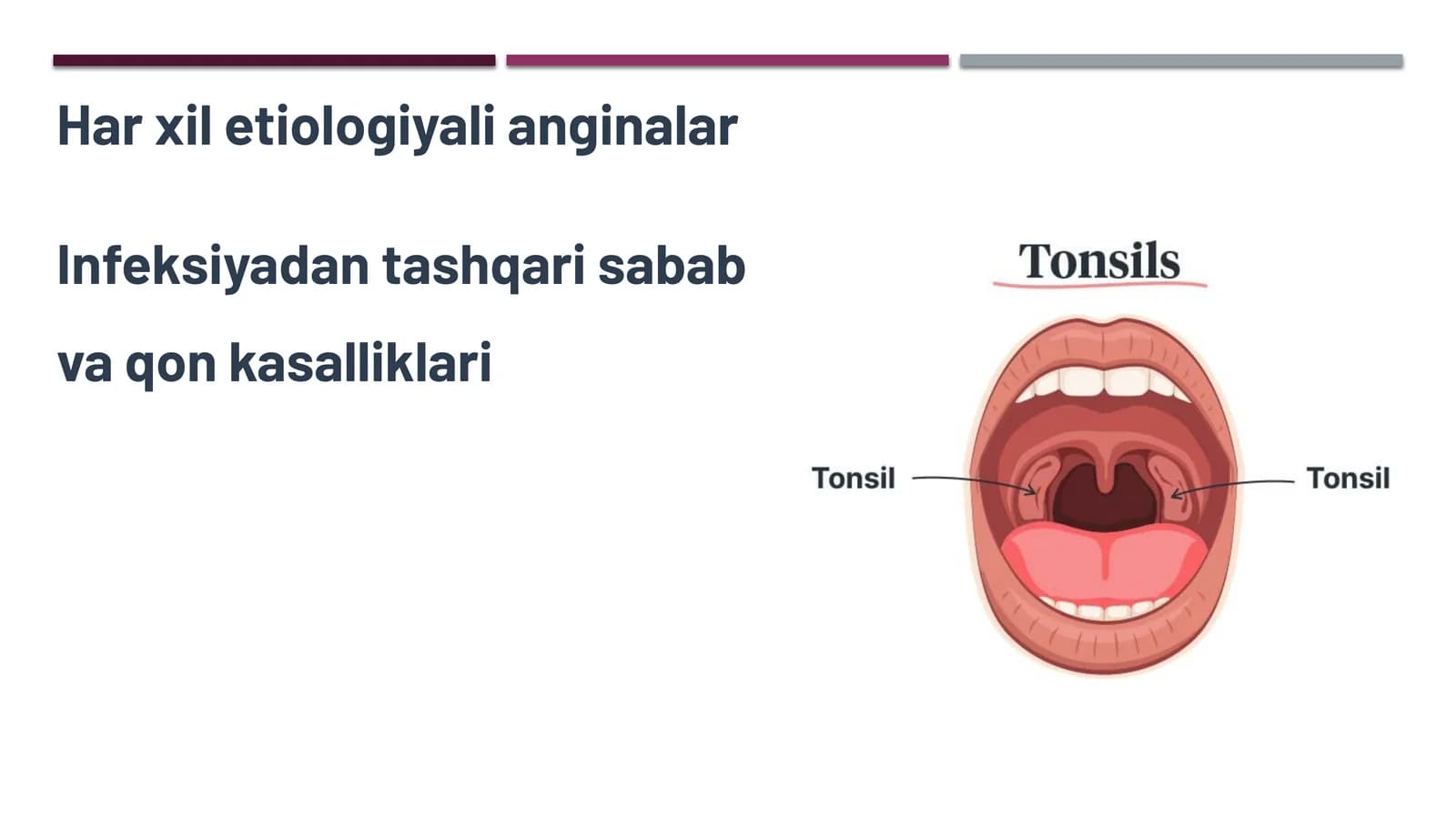 Har xil etiologiyali anginalar

Infeksiyadan tashqari sabab

va qon kasalliklari

Tonsils

Tonsil

Tonsil